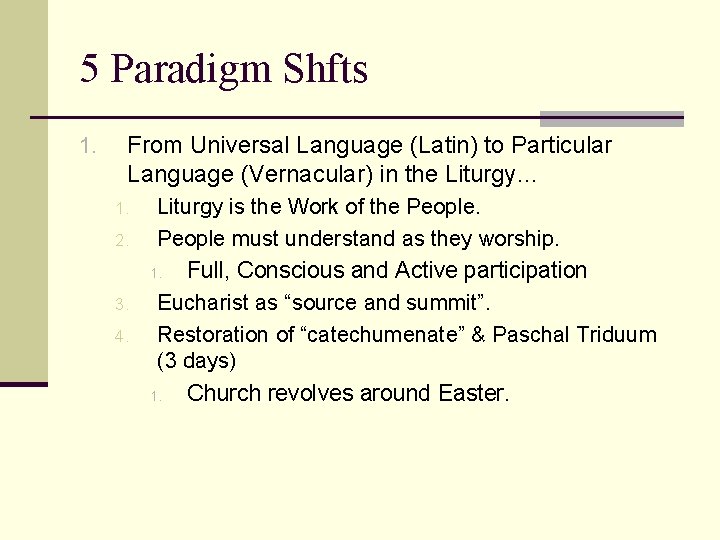 5 Paradigm Shfts

1. From Universal Language (Latin) to Particular Language (Vernacular) in the Liturgy…

1. Liturgy is the Work of the People.

2. People must understand as they worship.

1. Full, Conscious and Active participation

3. Eucharist as “source and summit”.

4. Restoration of “catechumenate” & Paschal Triduum (3 days)

1. Church revolves around Easter.